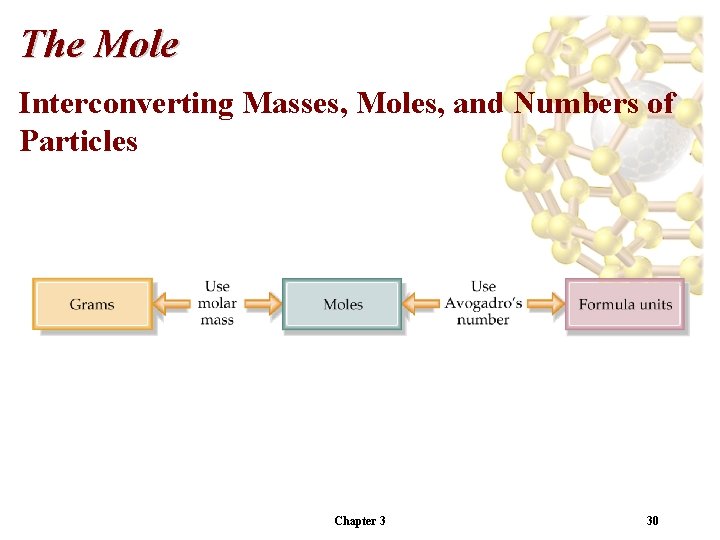 The Mole

Interconverting Masses, Moles, and Numbers of Particles

Grams

Use molar mass

Moles

Use Avogadro's number

Formula units

Chapter 3

30